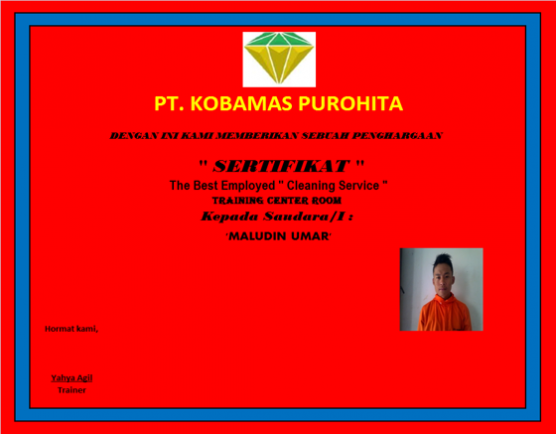 PT. KOBAMAS PUROHITA

DENGAN INI KAMI MEMBERIKAN SEBUAH PENGHARGAAN

" SERTIFIKAT "

The Best Employed " Cleaning Service "

TRAINING CENTER ROOM

Kepada Saudara/I :

'MALUDIN UMAR'

Hormat kami,

Yahya Agil
Trainer